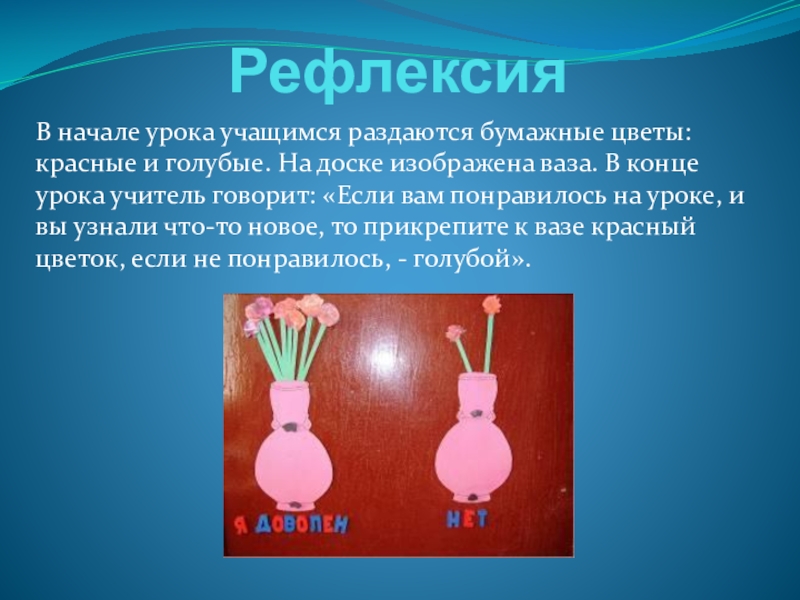 Рефлексия

В начале урока учащимся раздаются бумажные цветы: красные и голубые. На доске изображена ваза. В конце урока учитель говорит: «Если вам понравилось на уроке, и вы узнали что-то новое, то прикрепите к вазе красный цветок, если не понравилось, - голубой».

Я ДОВОЛЕН

НЕТ